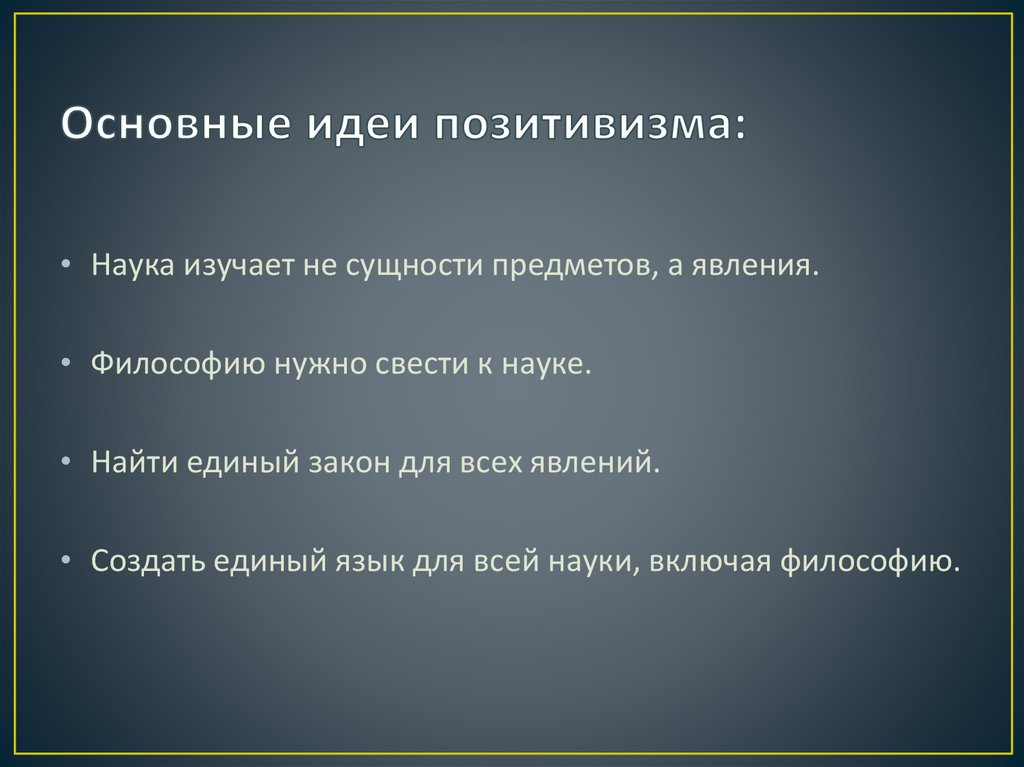 Основные идеи позитивизма:

• Наука изучает не сущности предметов, а явления.

• Философию нужно свести к науке.

• Найти единый закон для всех явлений.

• Создать единый язык для всей науки, включая философию.